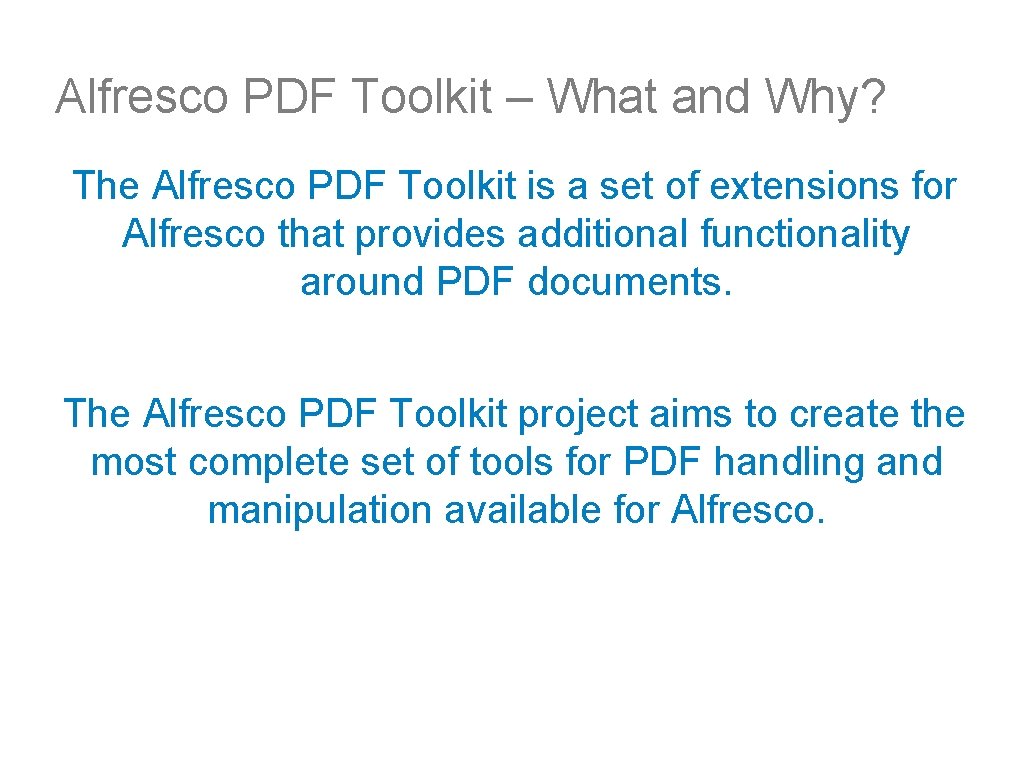 Alfresco PDF Toolkit – What and Why?

The Alfresco PDF Toolkit is a set of extensions for Alfresco that provides additional functionality around PDF documents.

The Alfresco PDF Toolkit project aims to create the most complete set of tools for PDF handling and manipulation available for Alfresco.